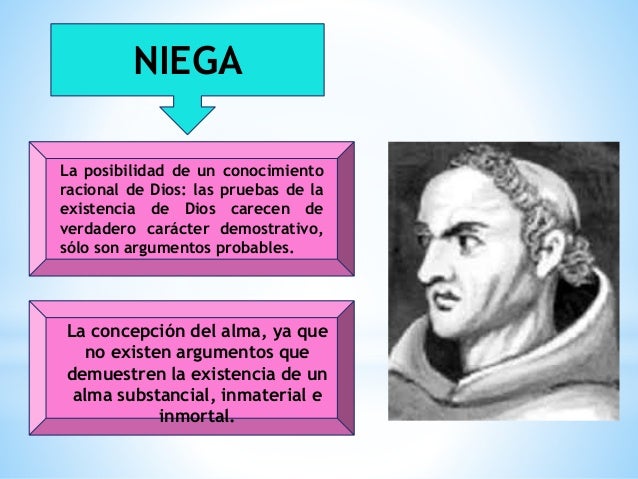 NIEGA

La posibilidad de un conocimiento racional de Dios: las pruebas de la existencia de Dios carecen de verdadero carácter demostrativo, sólo son argumentos probables.

La concepción del alma, ya que no existen argumentos que demuestren la existencia de un alma substancial, inmaterial e inmortal.